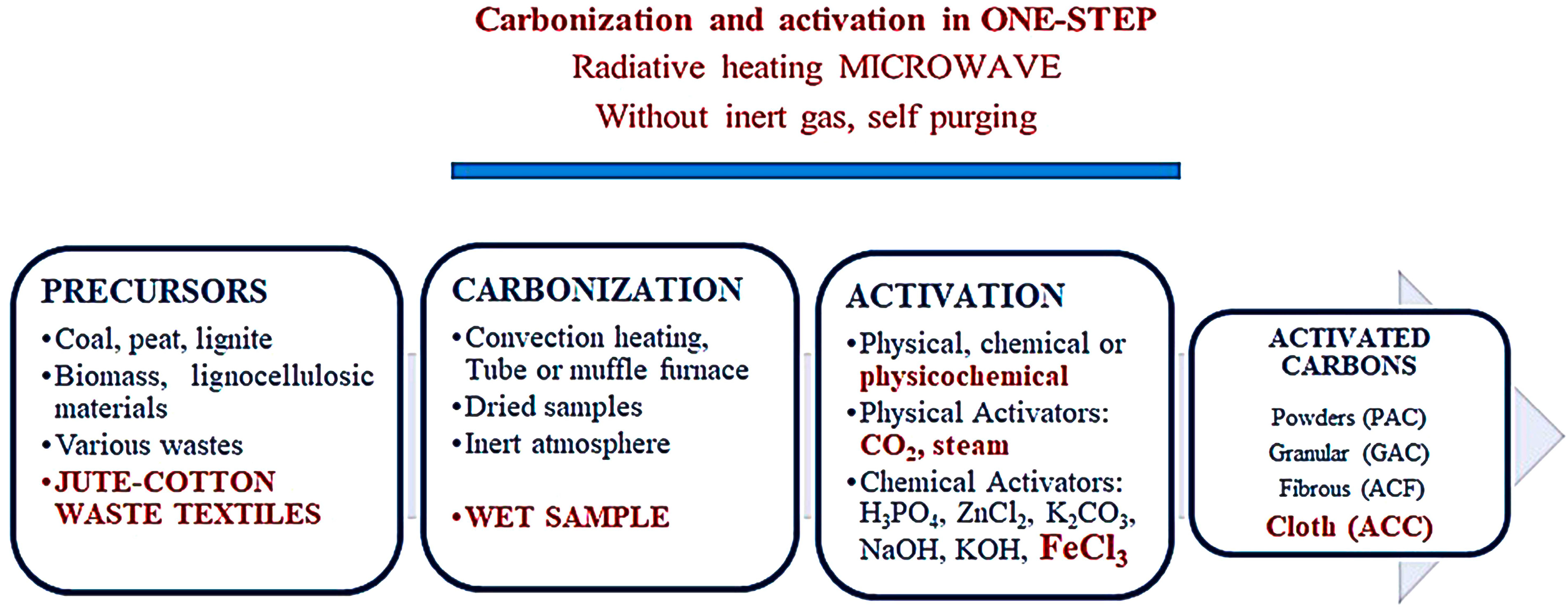 Carbonization and activation in ONE-STEP
Radiative heating MICROWAVE
Without inert gas, self purging

PRECURSORS
•Coal, peat, lignite
•Biomass, lignocellulosic materials
•Various wastes
•JUTE-COTTON WASTE TEXTILES

CARBONIZATION
•Convection heating, Tube or muffle furnace
•Dried samples
•Inert atmosphere

•WET SAMPLE

ACTIVATION
•Physical, chemical or physicochemical
•Physical Activators: $CO_2$, steam
•Chemical Activators: $H_3PO_4$, $ZnCl_2$, $K_2CO_3$, NaOH, KOH, $FeCl_3$

ACTIVATED CARBONS
Powders (PAC)
Granular (GAC)
Fibrous (ACF)
Cloth (ACC)